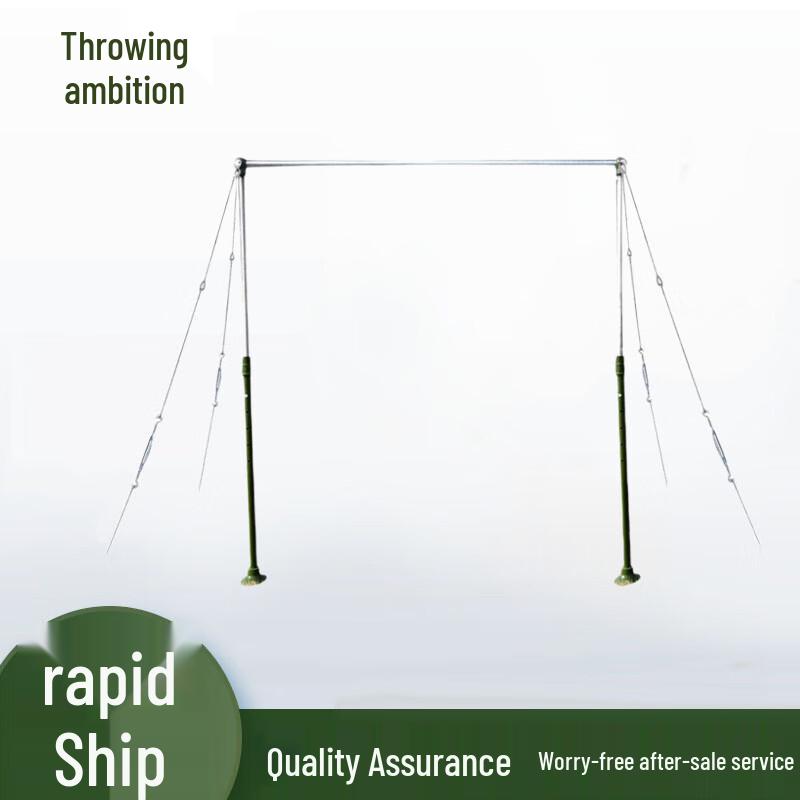 Throwing ambition

rapid Ship

Quality Assurance

Worry-free after-sale service